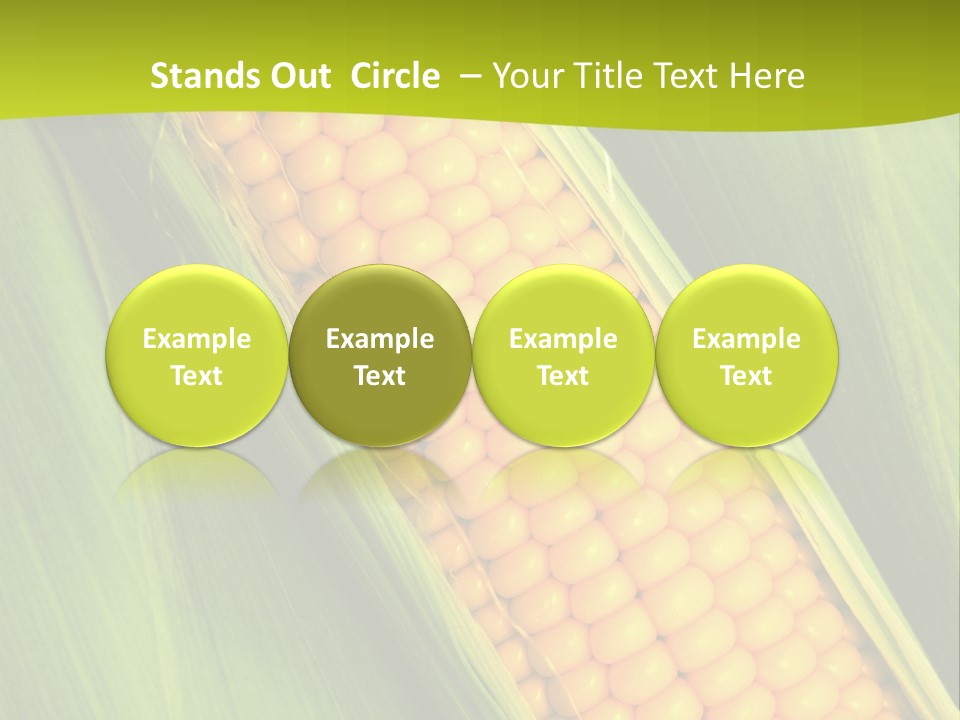 Stands Out Circle – Your Title Text Here

Example Text

Example Text

Example Text

Example Text